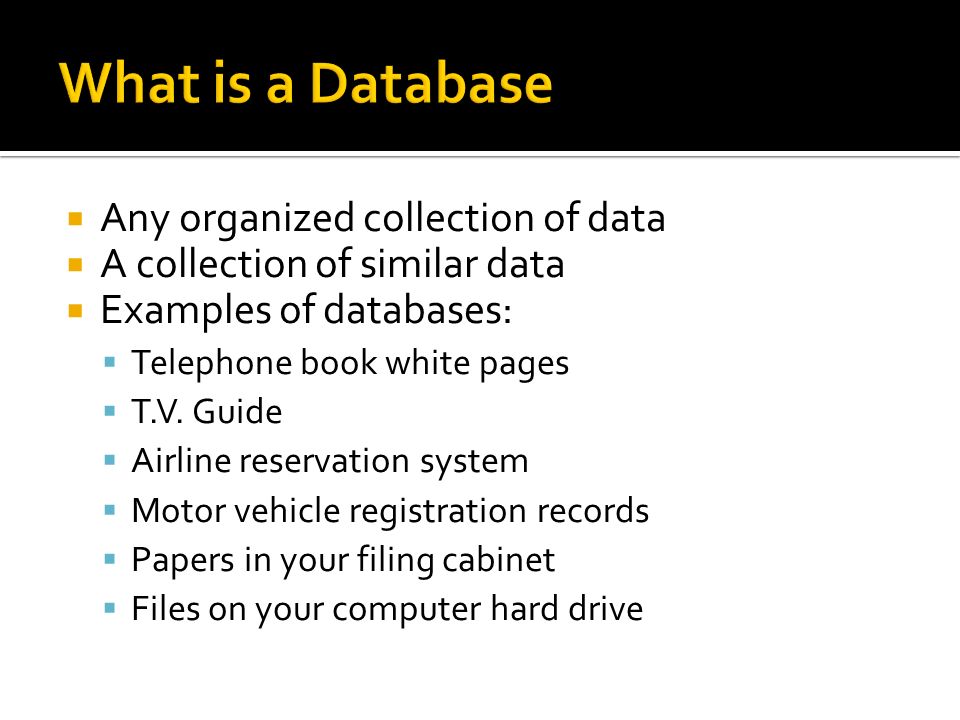 What is a Database

- Any organized collection of data
- A collection of similar data
- Examples of databases:
  - Telephone book white pages
  - T.V. Guide
  - Airline reservation system
  - Motor vehicle registration records
  - Papers in your filing cabinet
  - Files on your computer hard drive